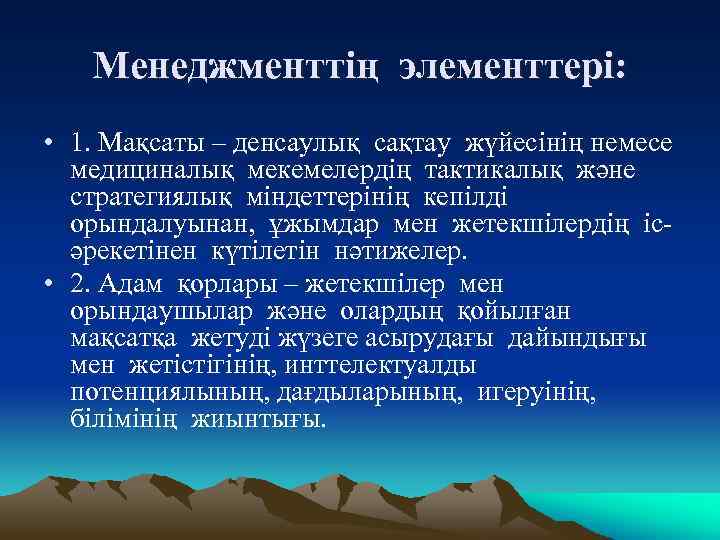 Менеджменттің элементтері:

• 1. Мақсаты – денсаулық сақтау жүйесінің немесе медициналық мекемелердің тактикалық және стратегиялық міндеттерінің кепілді орындалуынан, ұжымдар мен жетекшілердің іс-әрекетінен күтілетін нәтижелер.

• 2. Адам қорлары – жетекшілер мен орындаушылар және олардың қойылған мақсатқа жетуді жүзеге асырудағы дайындығы мен жетістігінің, инттелектуалды потенциялының, дағдыларының, игеруінің, білімінің жиынтығы.